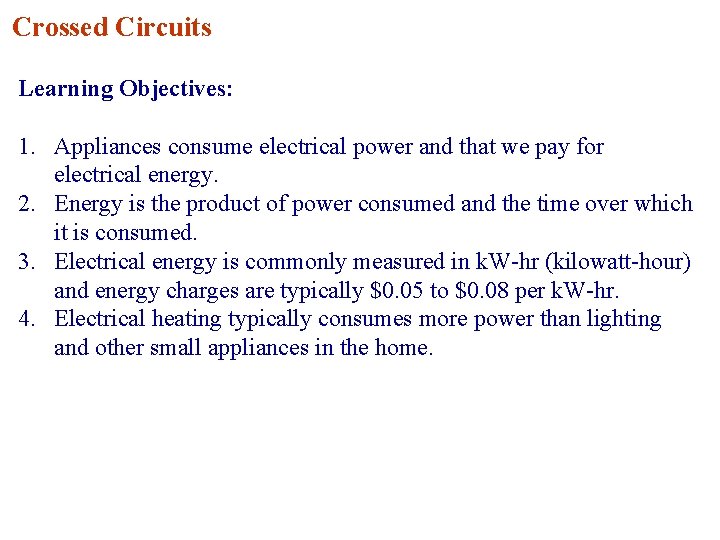 Crossed Circuits

Learning Objectives:

1. Appliances consume electrical power and that we pay for electrical energy.
2. Energy is the product of power consumed and the time over which it is consumed.
3. Electrical energy is commonly measured in kW-hr (kilowatt-hour) and energy charges are typically \$0.05 to \$0.08 per kW-hr.
4. Electrical heating typically consumes more power than lighting and other small appliances in the home.